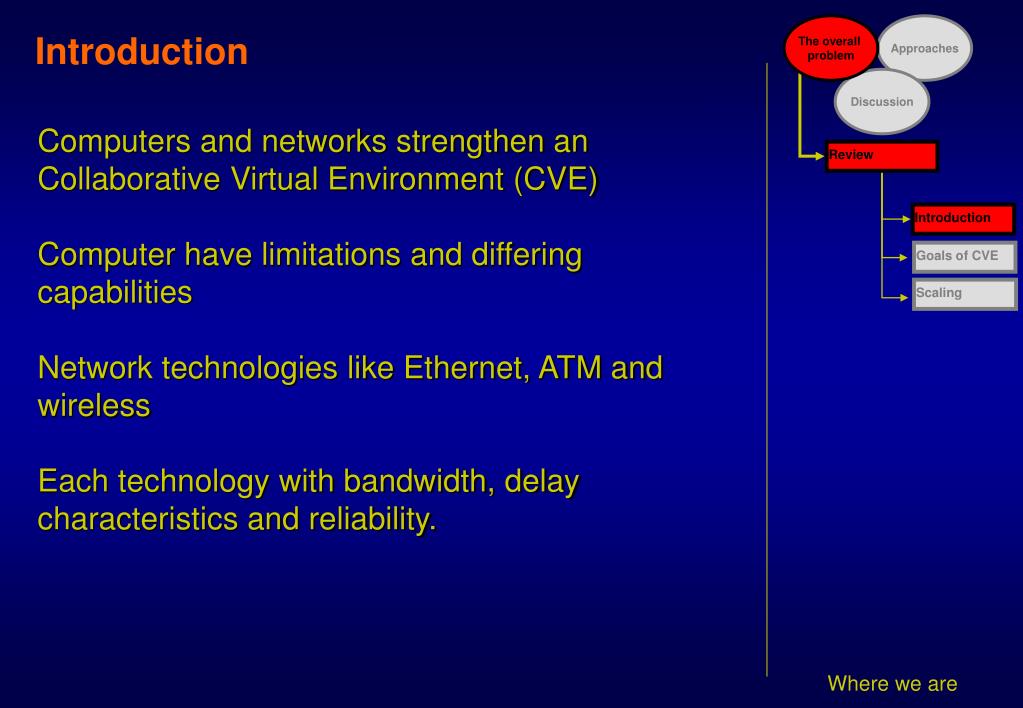 Introduction

Computers and networks strengthen an Collaborative Virtual Environment (CVE)

Computer have limitations and differing capabilities

Network technologies like Ethernet, ATM and wireless

Each technology with bandwidth, delay characteristics and reliability.

The overall problem

Approaches

Discussion

Review

Introduction

Goals of CVE

Scaling

Where we are